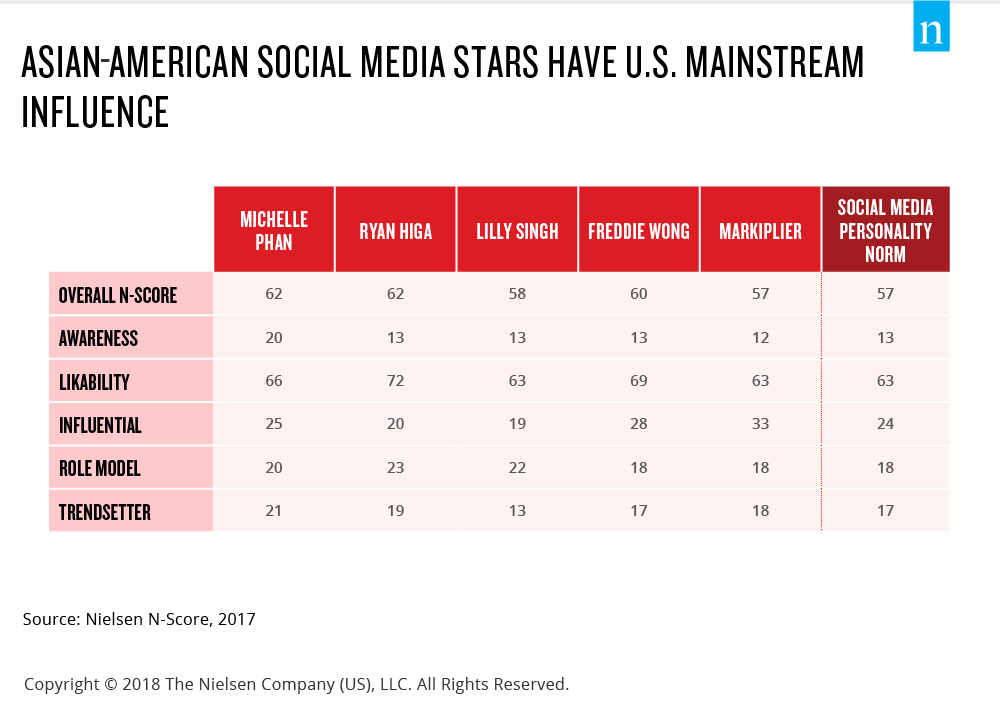 n

ASIAN-AMERICAN SOCIAL MEDIA STARS HAVE U.S. MAINSTREAM INFLUENCE

| | MICHELLE PHAN | RYAN HIGA | LILLY SINGH | FREDDIE WONG | MARKIPLIER | SOCIAL MEDIA PERSONALITY NORM |
|---|---|---|---|---|---|---|
| OVERALL N-SCORE | 62 | 62 | 58 | 60 | 57 | 57 |
| AWARENESS | 20 | 13 | 13 | 13 | 12 | 13 |
| LIKABILITY | 66 | 72 | 63 | 69 | 63 | 63 |
| INFLUENTIAL | 25 | 20 | 19 | 28 | 33 | 24 |
| ROLE MODEL | 20 | 23 | 22 | 18 | 18 | 18 |
| TRENDSETTER | 21 | 19 | 13 | 17 | 18 | 17 |

Source: Nielsen N-Score, 2017

Copyright © 2018 The Nielsen Company (US), LLC. All Rights Reserved.